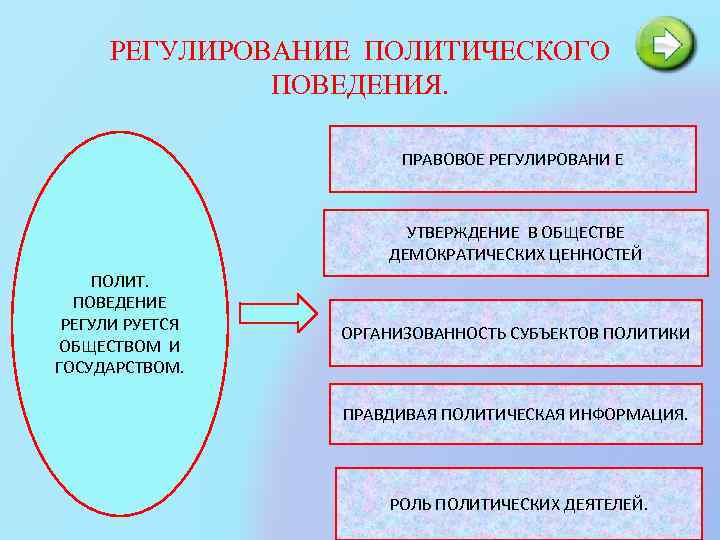 РЕГУЛИРОВАНИЕ ПОЛИТИЧЕСКОГО ПОВЕДЕНИЯ.

ПОЛИТ. ПОВЕДЕНИЕ РЕГУЛИ РУЕТСЯ ОБЩЕСТВОМ И ГОСУДАРСТВОМ.

ПРАВОВОЕ РЕГУЛИРОВАНИ Е

УТВЕРЖДЕНИЕ В ОБЩЕСТВЕ ДЕМОКРАТИЧЕСКИХ ЦЕННОСТЕЙ

ОРГАНИЗОВАННОСТЬ СУБЪЕКТОВ ПОЛИТИКИ

ПРАВДИВАЯ ПОЛИТИЧЕСКАЯ ИНФОРМАЦИЯ.

РОЛЬ ПОЛИТИЧЕСКИХ ДЕЯТЕЛЕЙ.